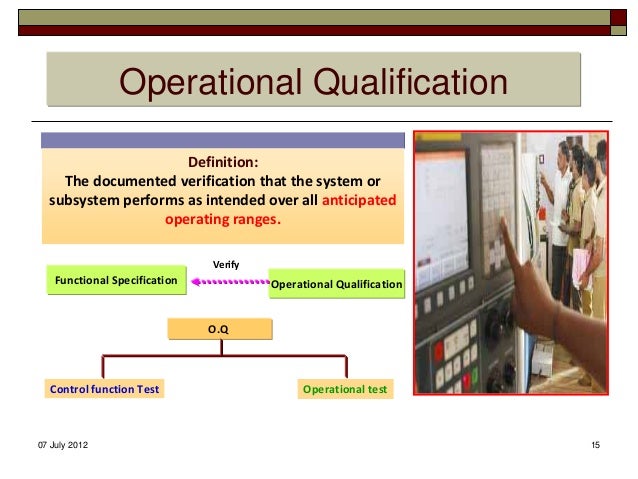 Operational Qualification

Definition:
The documented verification that the system or subsystem performs as intended over all anticipated operating ranges.

Functional Specification

Verify

Operational Qualification

O.Q

Control function Test

Operational test

07 July 2012

15